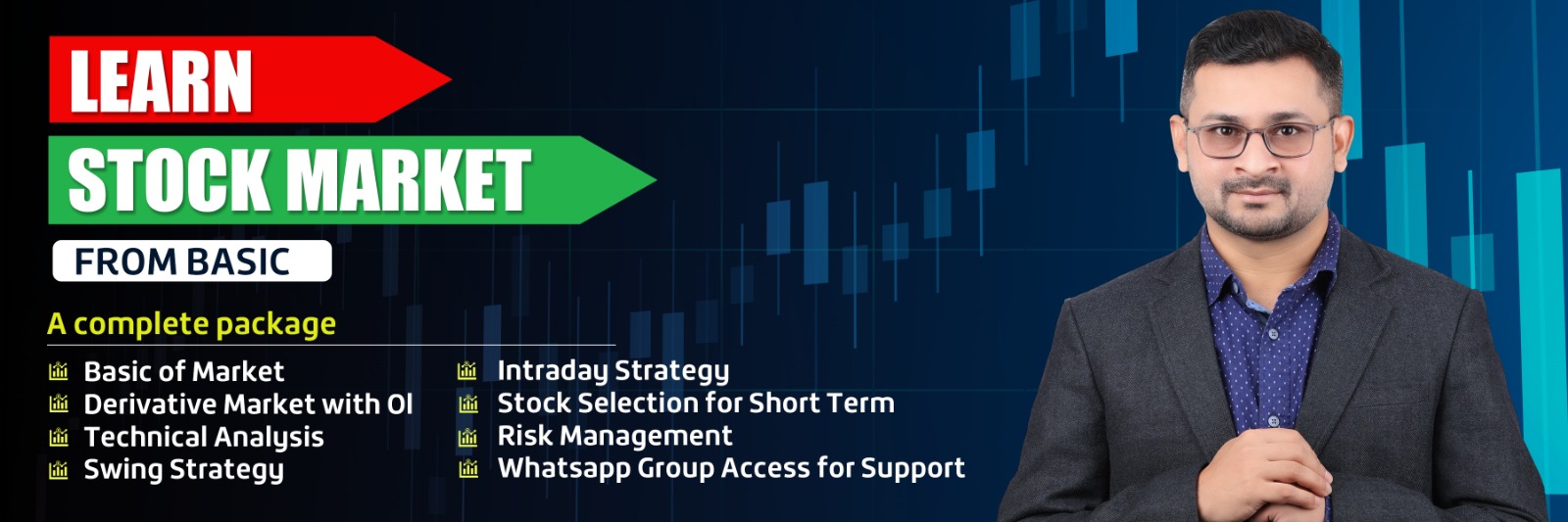 LEARN
STOCK MARKET
FROM BASIC

A complete package

Basic of Market
Derivative Market with OI
Technical Analysis
Swing Strategy

Intraday Strategy
Stock Selection for Short Term
Risk Management
Whatsapp Group Access for Support